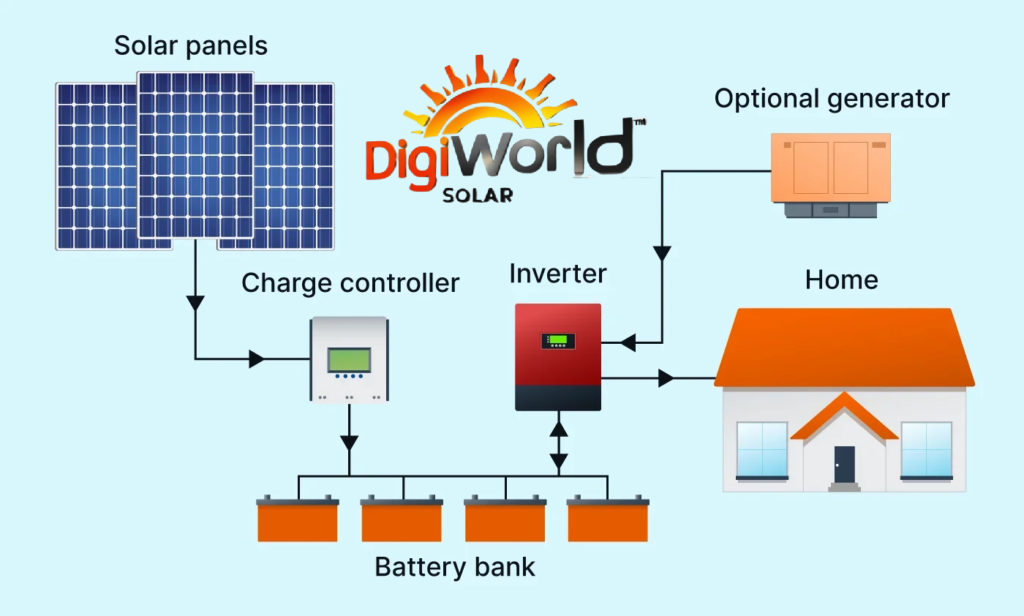 Solar panels

DigiWorld™
SOLAR

Optional generator

Charge controller

Inverter

Home

Battery bank